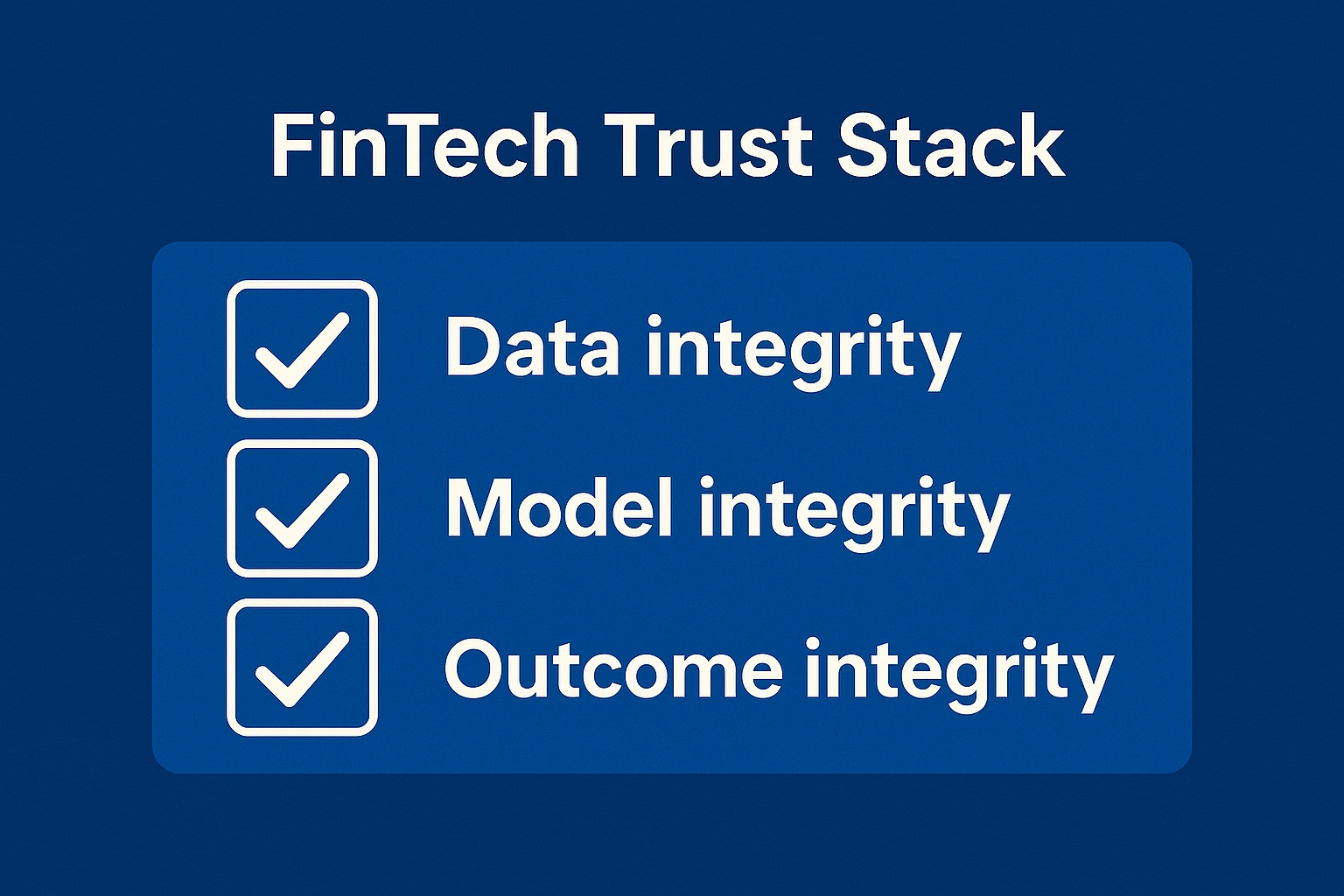 FinTech Trust Stack

Data integrity

Model integrity

Outcome integrity